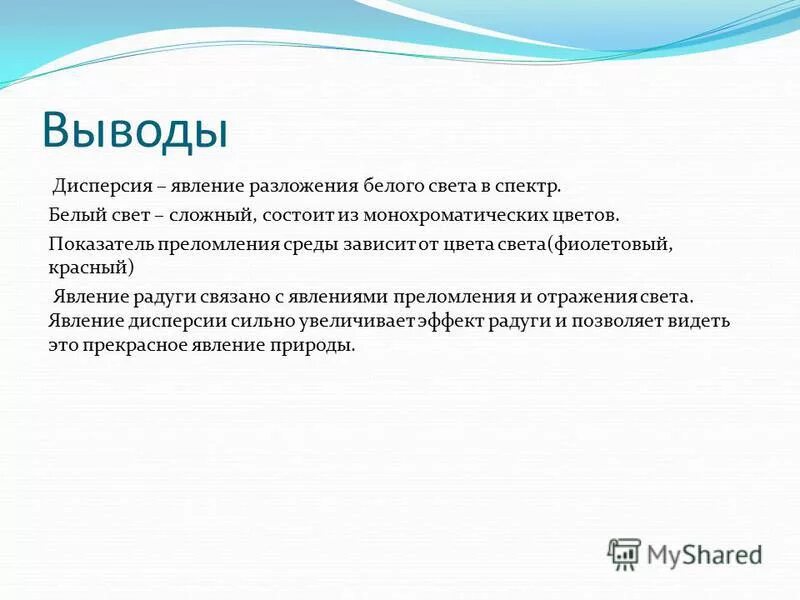 Выводы

Дисперсия – явление разложения белого света в спектр.

Белый свет – сложный, состоит из монохроматических цветов.

Показатель преломления среды зависит от цвета света(фиолетовый, красный)

Явление радуги связано с явлениями преломления и отражения света. Явление дисперсии сильно увеличивает эффект радуги и позволяет видеть это прекрасное явление природы.

MyShared